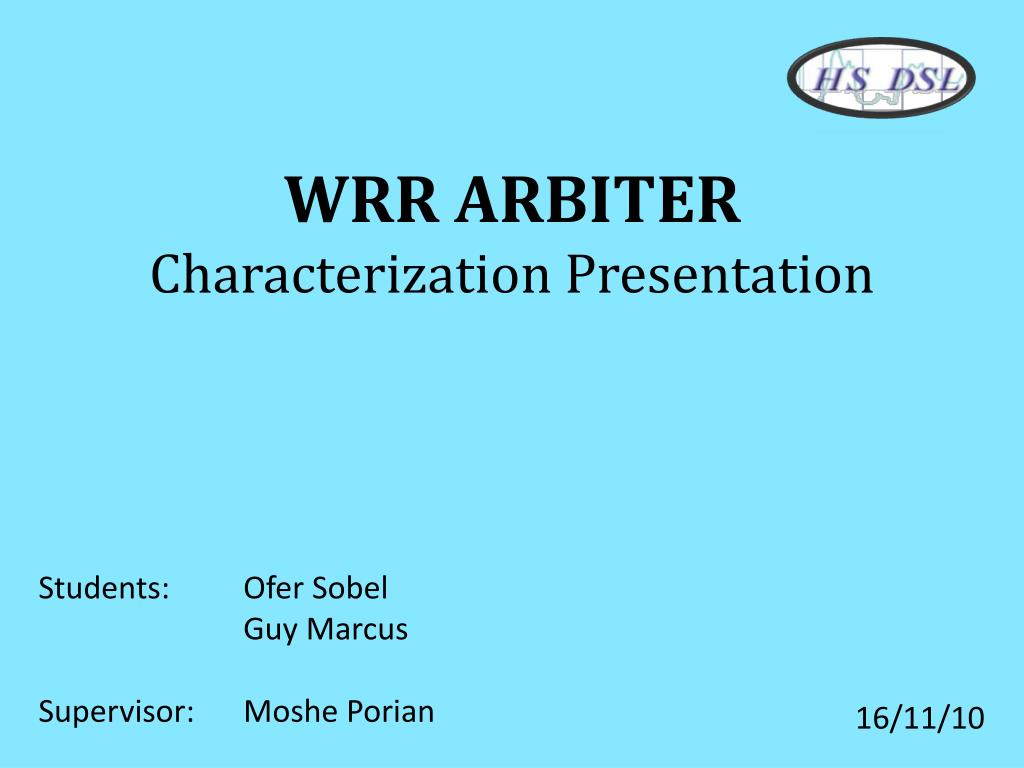 HS DSL

WRR ARBITER
Characterization Presentation

Students: Ofer Sobel
Guy Marcus

Supervisor: Moshe Porian

16/11/10